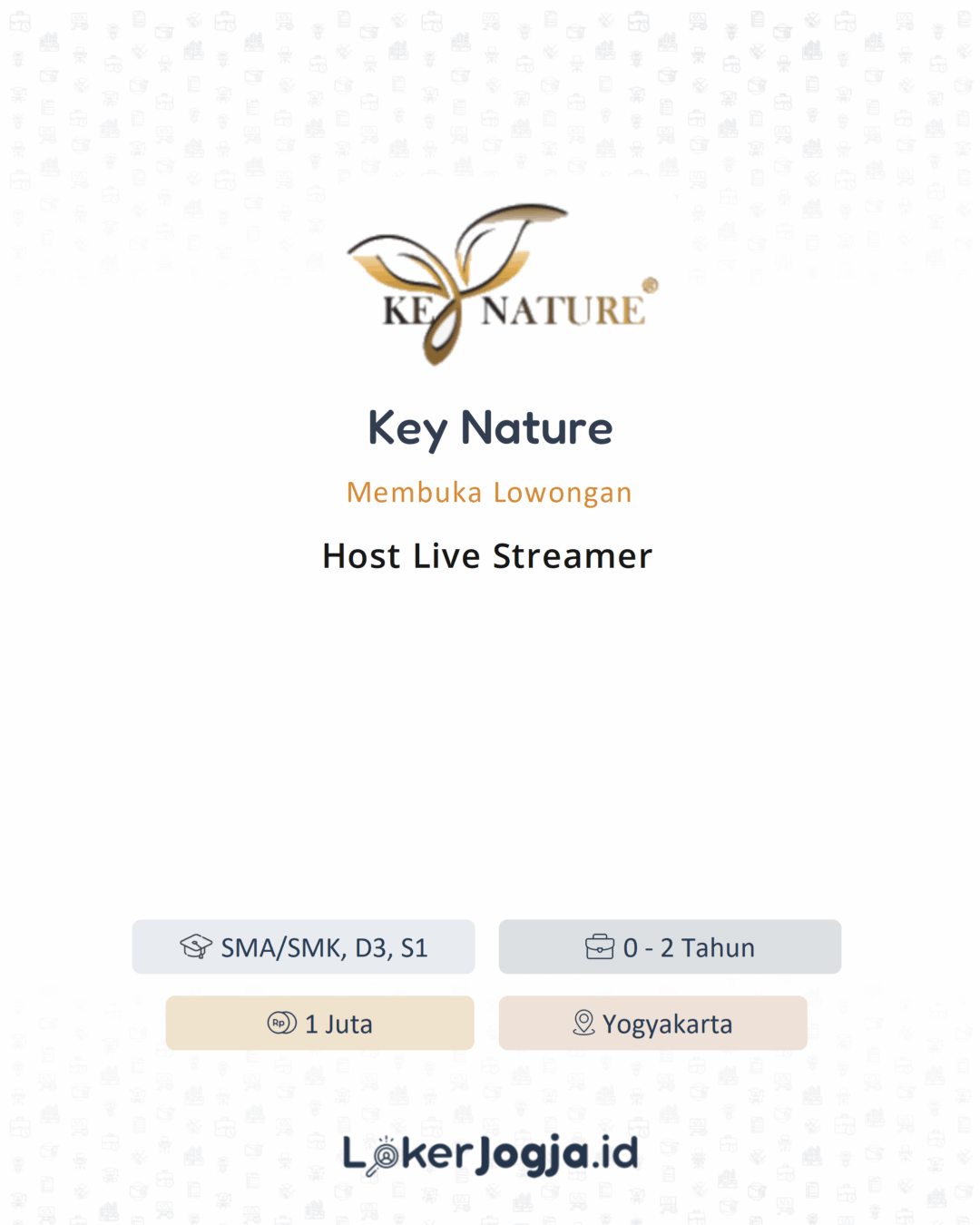 KEY NATURE®

Key Nature

Membuka Lowongan

Host Live Streamer

SMA/SMK, D3, S1

0 - 2 Tahun

Rp 1 Juta

Yogyakarta

LokerJogja.id